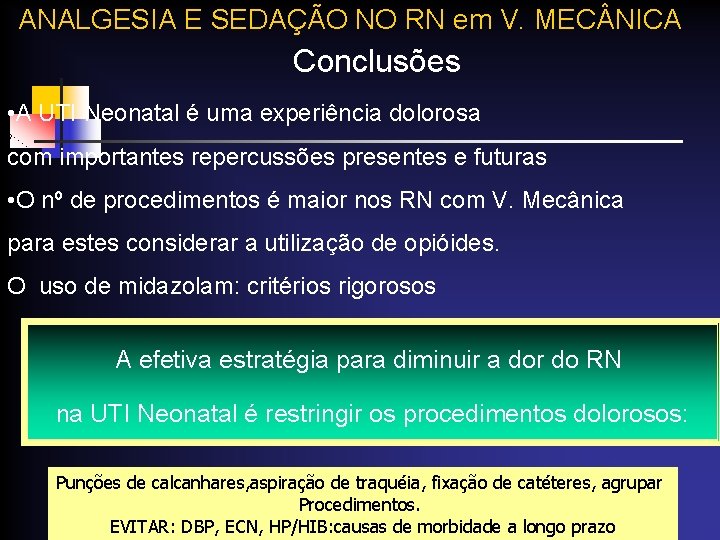 ANALGESIA E SEDAÇÃO NO RN em V. MECÂNICA

Conclusões

•A UTI Neonatal é uma experiência dolorosa com importantes repercussões presentes e futuras

•O nº de procedimentos é maior nos RN com V. Mecânica para estes considerar a utilização de opióides.

O uso de midazolam: critérios rigorosos

A efetiva estratégia para diminuir a dor do RN na UTI Neonatal é restringir os procedimentos dolorosos:

Punções de calcanhares,aspiração de traquéia, fixação de catéteres, agrupar Procedimentos.
EVITAR: DBP, ECN, HP/HIB:causas de morbidade a longo prazo